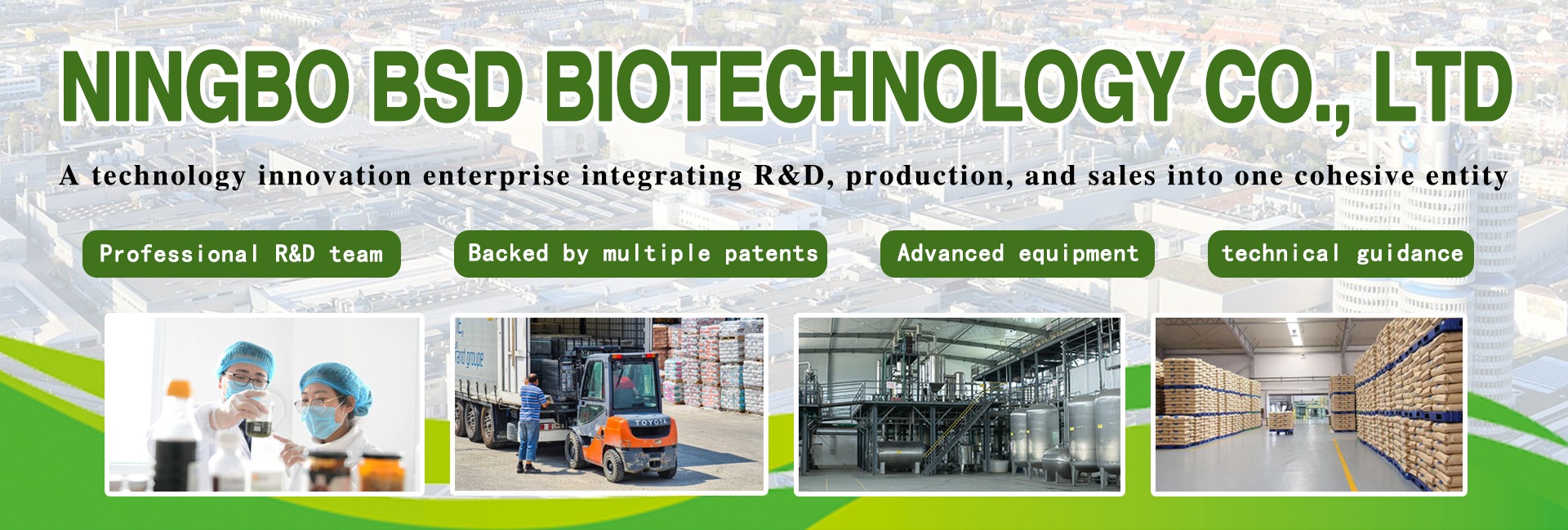 NINGBO BSD BIOTECHNOLOGY CO., LTD

A technology innovation enterprise integrating R&D, production, and sales into one cohesive entity

Professional R&D team

Backed by multiple patents

Advanced equipment

technical guidance

TOYOTA